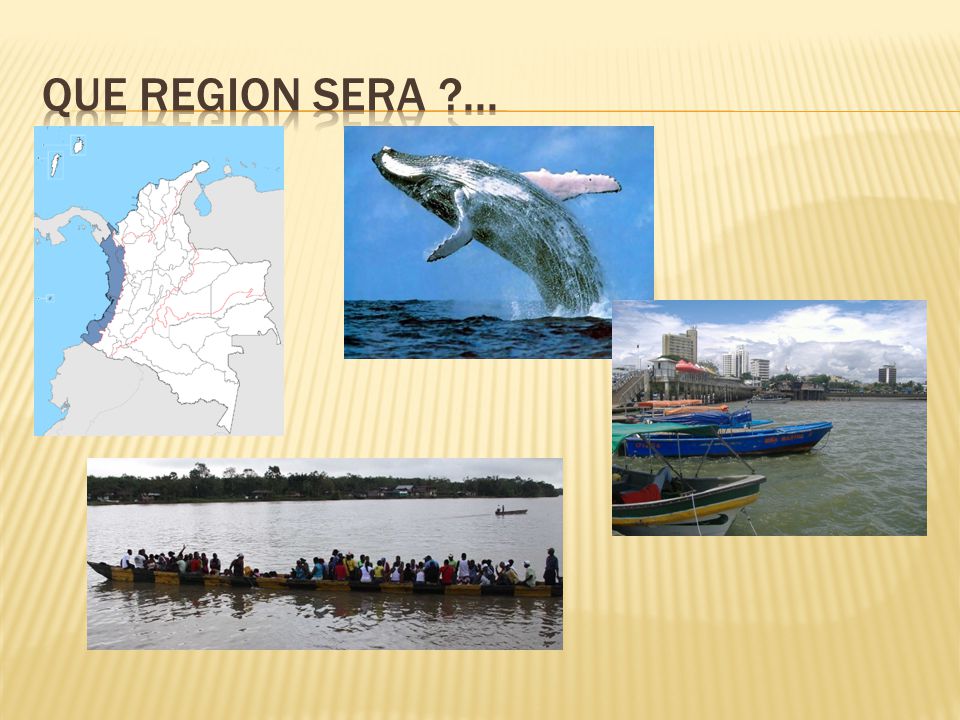 QUE REGION SERA ?...